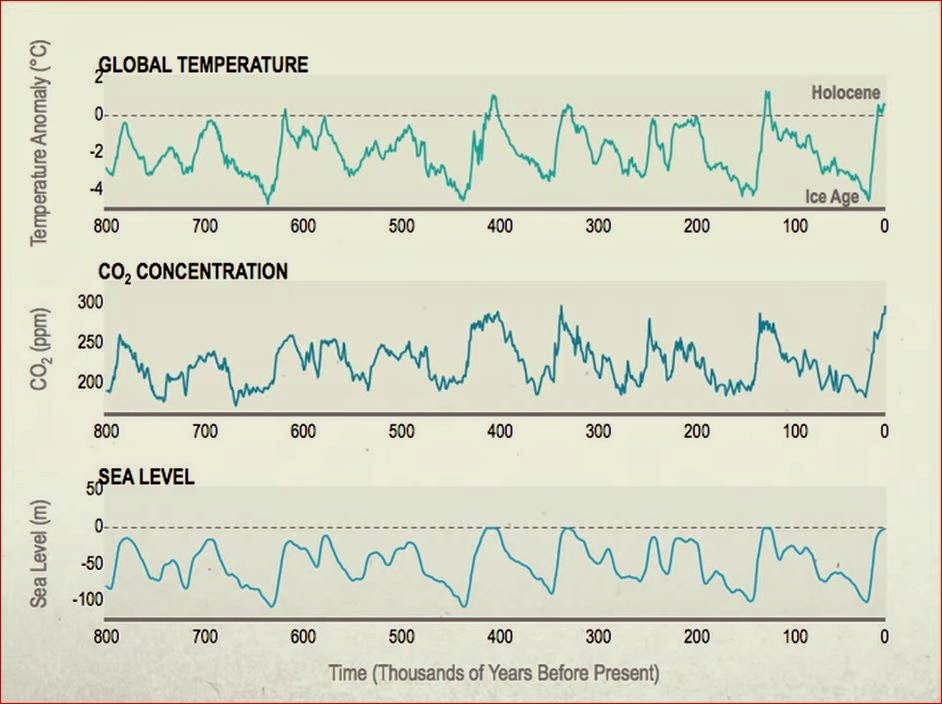 GLOBAL TEMPERATURE

Temperature Anomaly (°C)

2
0
-2
-4

Holocene

Ice Age

800 700 600 500 400 300 200 100 0

$CO_2$ CONCENTRATION

$CO_2$ (ppm)

300
250
200

800 700 600 500 400 300 200 100 0

SEA LEVEL

Sea Level (m)

50
0
-50
-100

800 700 600 500 400 300 200 100 0

Time (Thousands of Years Before Present)